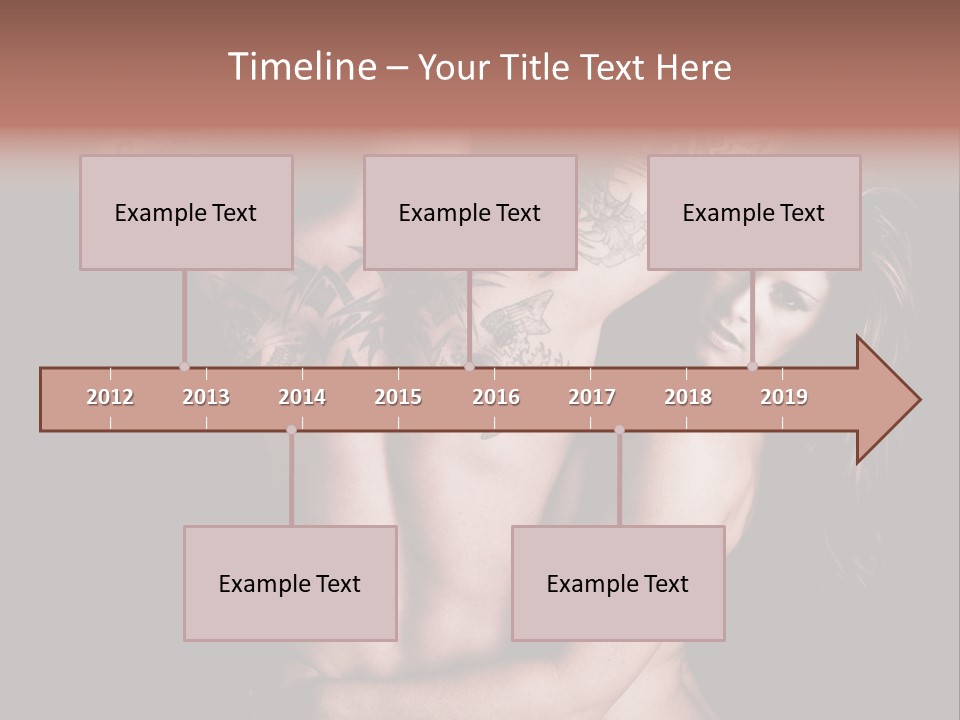 Timeline – Your Title Text Here

Example Text

Example Text

Example Text

2012 2013 2014 2015 2016 2017 2018 2019

Example Text

Example Text